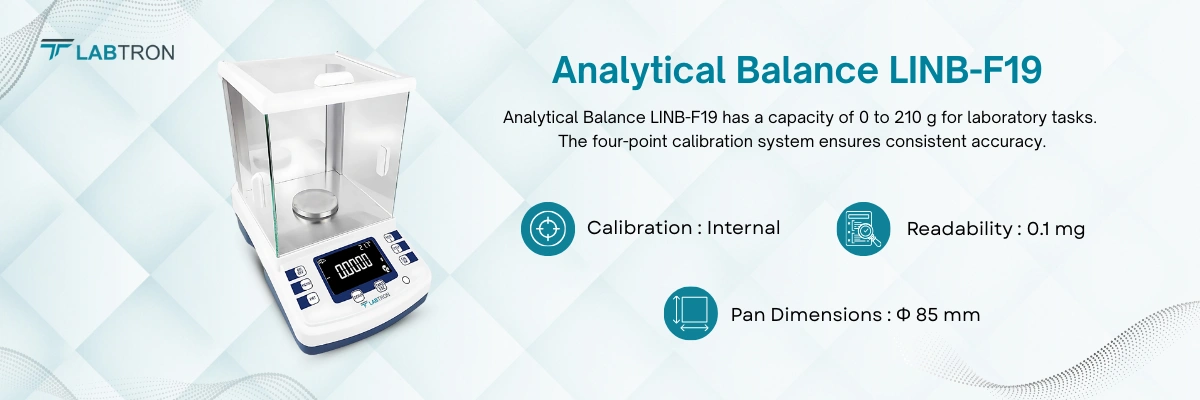 LABTRON

Analytical Balance LINB-F19

Analytical Balance LINB-F19 has a capacity of 0 to 210 g for laboratory tasks. The four-point calibration system ensures consistent accuracy.

Calibration : Internal

Readability : 0.1 mg

Pan Dimensions : Φ 85 mm

0.0000

LABTRON